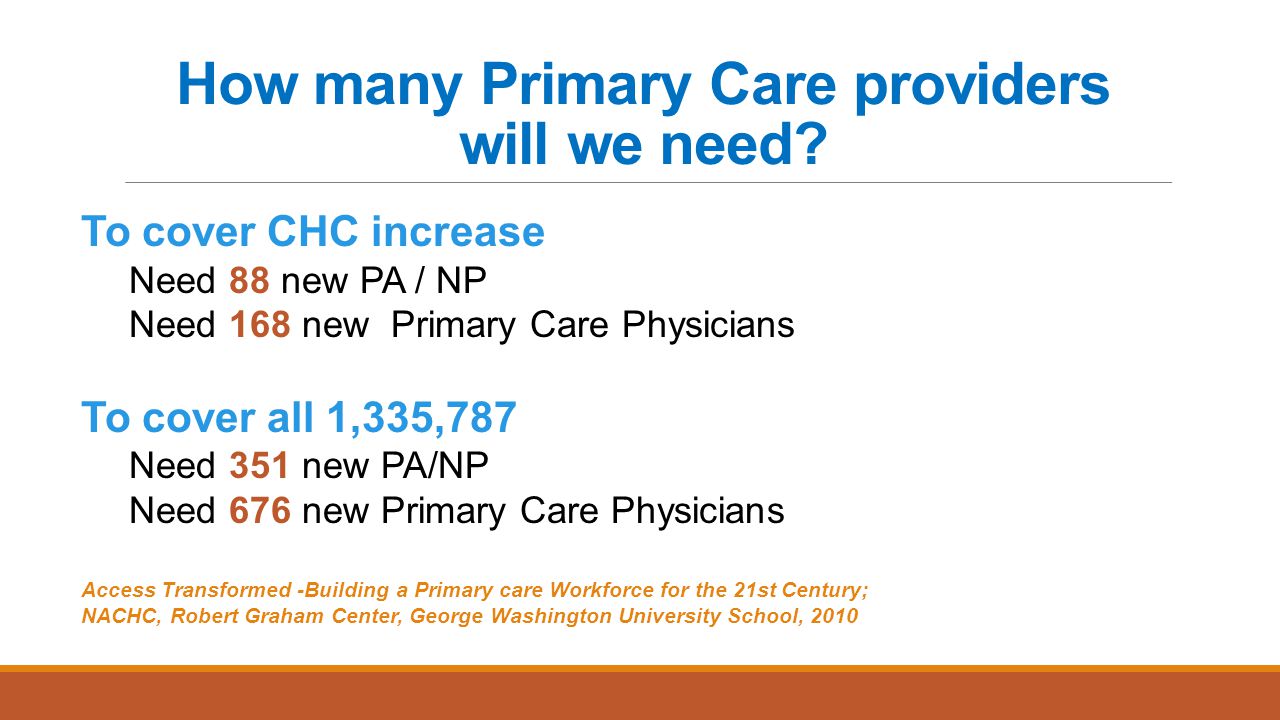 How many Primary Care providers will we need?

To cover CHC increase

Need 88 new PA / NP

Need 168 new Primary Care Physicians

To cover all 1,335,787

Need 351 new PA/NP

Need 676 new Primary Care Physicians

Access Transformed -Building a Primary care Workforce for the 21st Century; NACHC, Robert Graham Center, George Washington University School, 2010